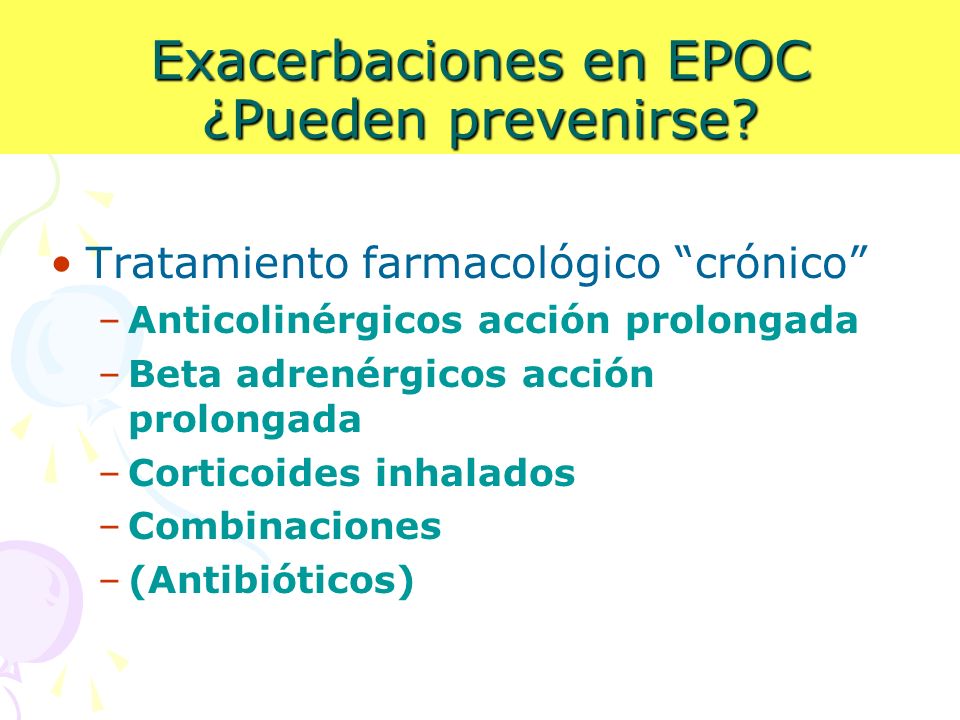 Exacerbaciones en EPOC
¿Pueden prevenirse?

• Tratamiento farmacológico “crónico”
– Anticolinérgicos acción prolongada
– Beta adrenérgicos acción prolongada
– Corticoides inhalados
– Combinaciones
– (Antibióticos)